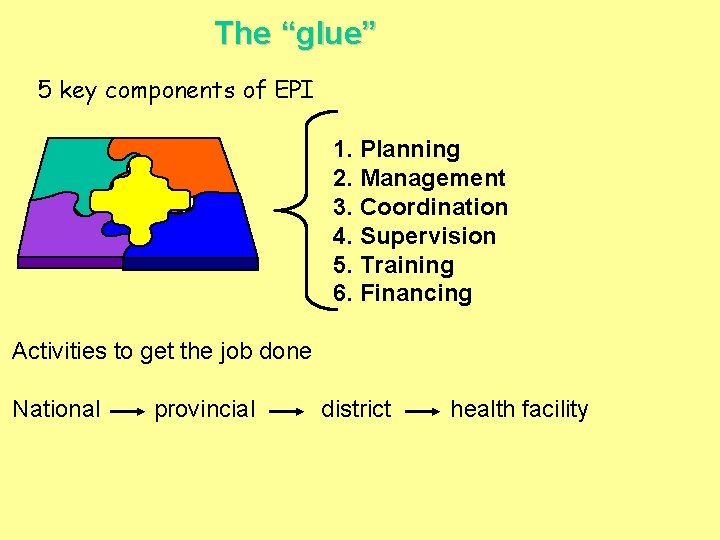 The “glue”

5 key components of EPI

1. Planning
2. Management
3. Coordination
4. Supervision
5. Training
6. Financing

Activities to get the job done

National → provincial → district → health facility